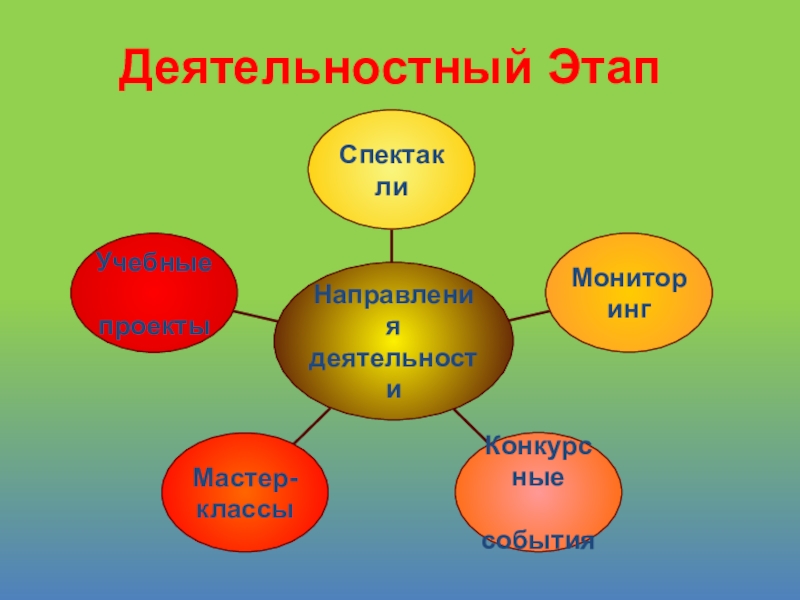 Деятельностный Этап

Спектакли

Учебные

проекты

Направления деятельности

Мониторинг

Мастер-классы

Конкурсные

события